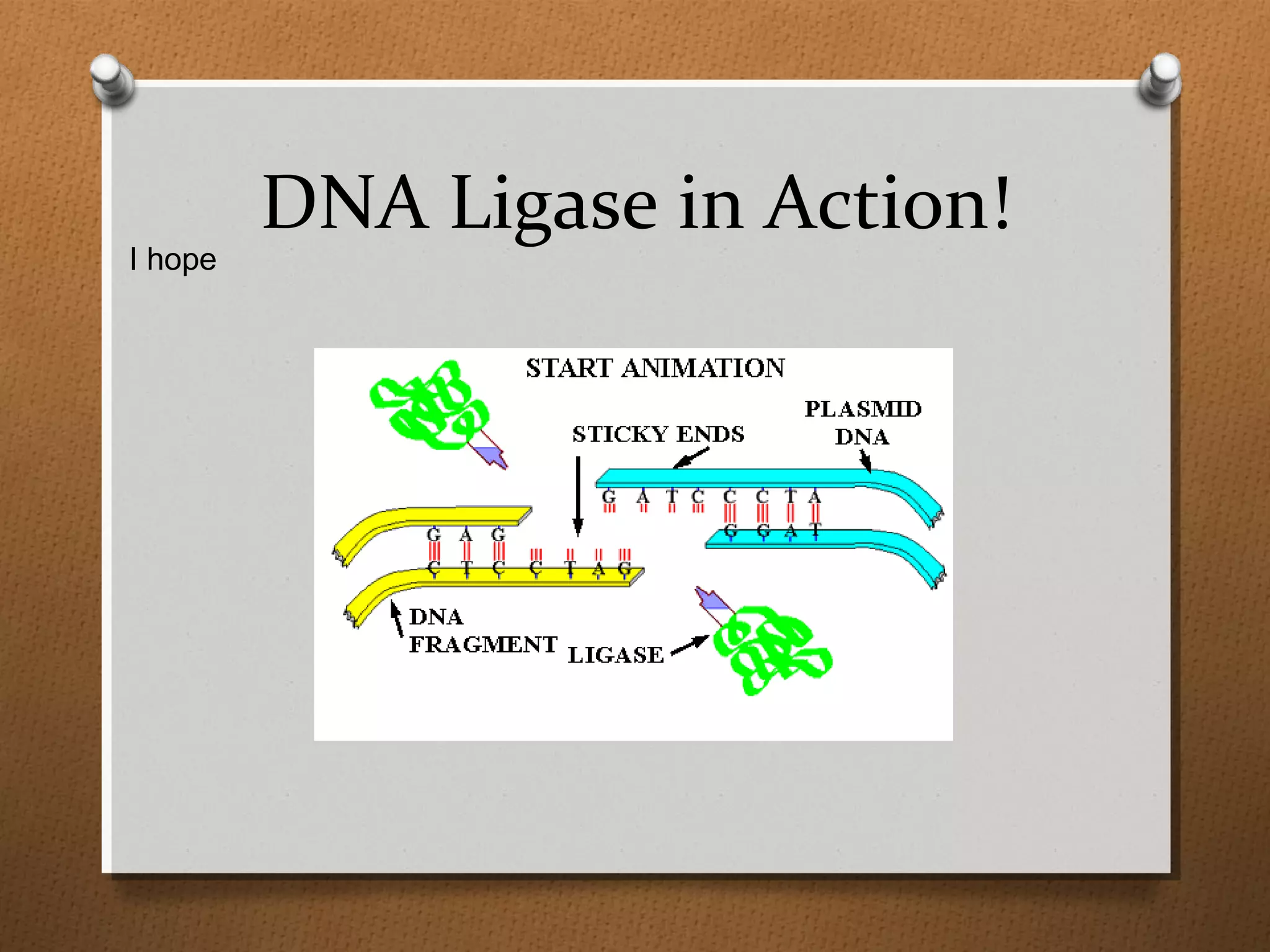 DNA Ligase in Action!

I hope

START ANIMATION

PLASMID DNA

STICKY ENDS

G A T C C C T A

G G A T

G A G

C T C C T A G

DNA FRAGMENT

LIGASE